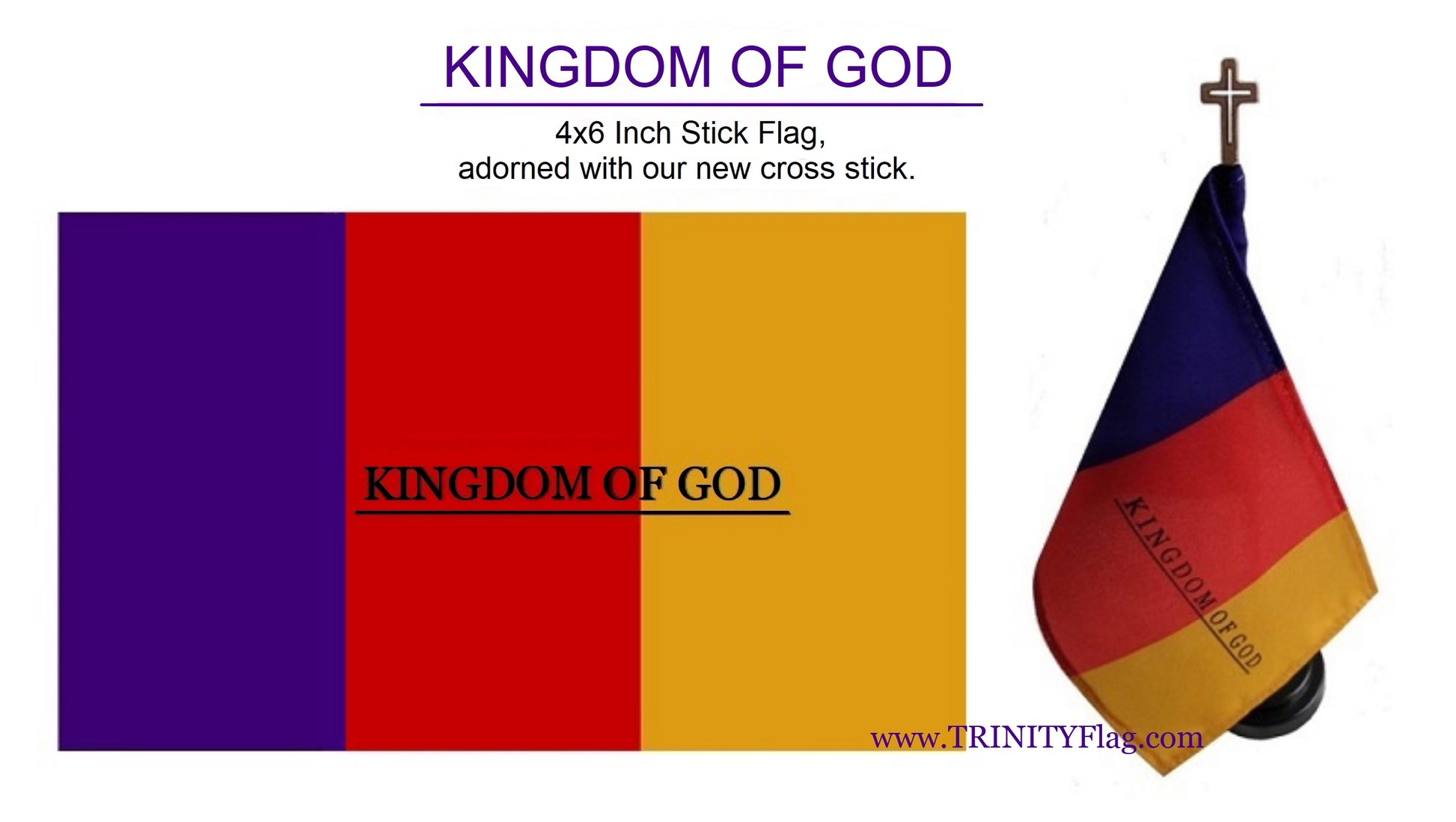 KINGDOM OF GOD

4x6 Inch Stick Flag,
adorned with our new cross stick.

KINGDOM OF GOD

KINGDOM OF GOD

www.TRINITYFlag.com